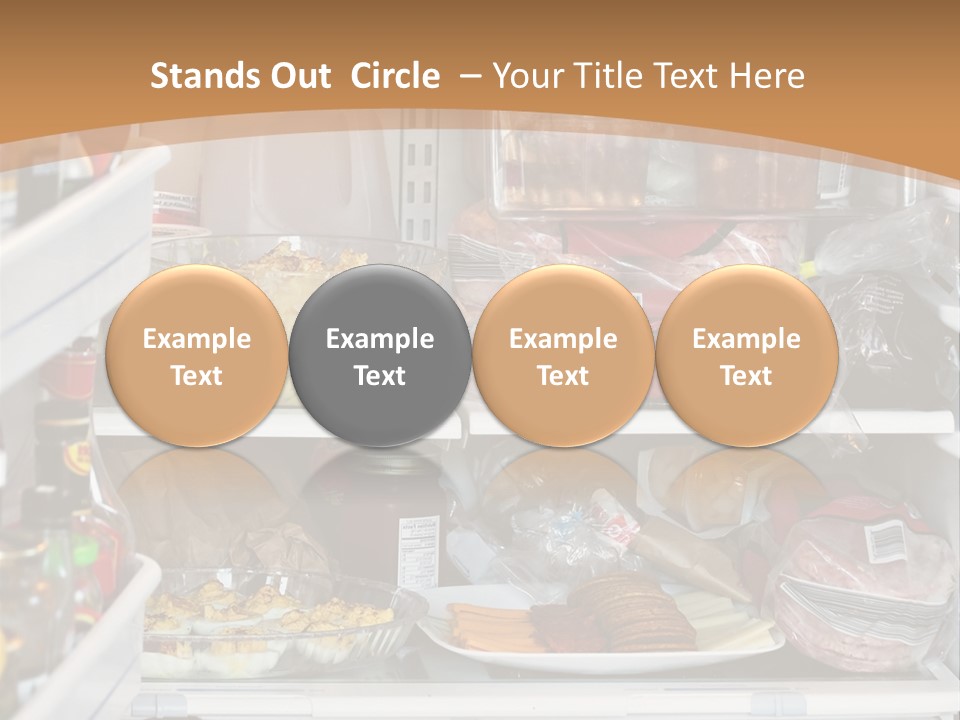 Stands Out Circle – Your Title Text Here

Example Text

Example Text

Example Text

Example Text